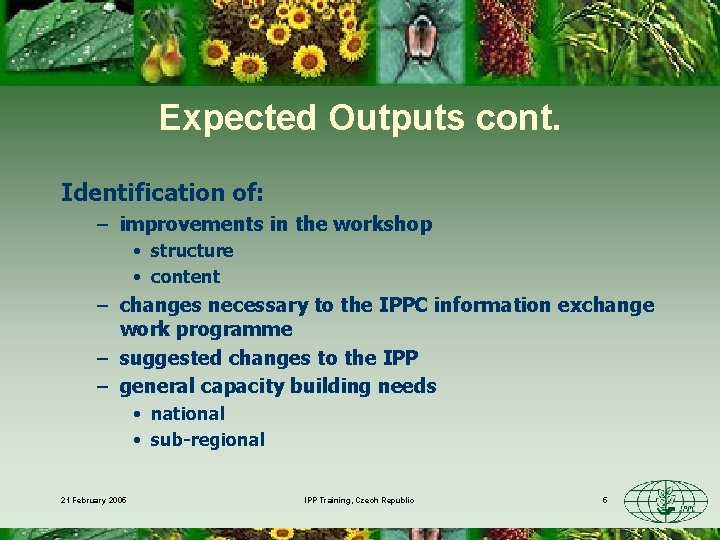 Expected Outputs cont.

Identification of:

– improvements in the workshop
• structure
• content
– changes necessary to the IPPC information exchange work programme
– suggested changes to the IPP
– general capacity building needs
• national
• sub-regional

21 February 2006

IPP Training, Czech Republic

6

IPPC